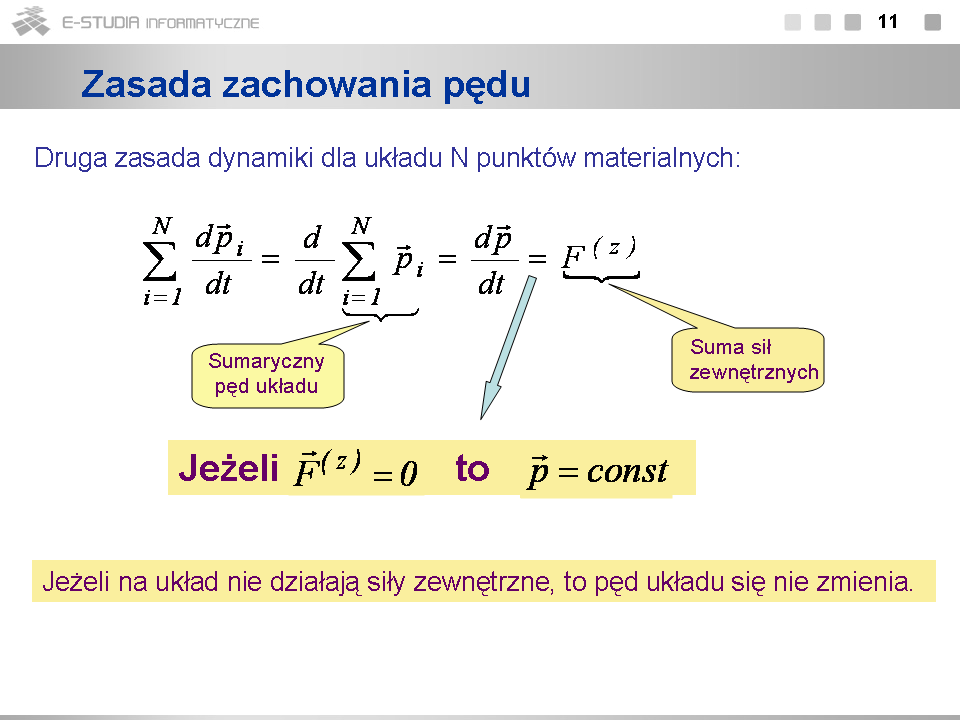 E-STUDIA INFORMATYCZNE

11

Zasada zachowania pędu

Druga zasada dynamiki dla układu N punktów materialnych:

$\sum_{i=1}^{N} \frac{d\vec{p}_i}{dt} = \frac{d}{dt} \sum_{i=1}^{N} \vec{p}_i = \frac{d\vec{p}}{dt} = F^{(z)}$

Sumaryczny pęd układu

Suma sił zewnętrznych

Jeżeli $\vec{F}^{(z)} = 0$ to $\vec{p} = const$

Jeżeli na układ nie działają siły zewnętrzne, to pęd układu się nie zmienia.